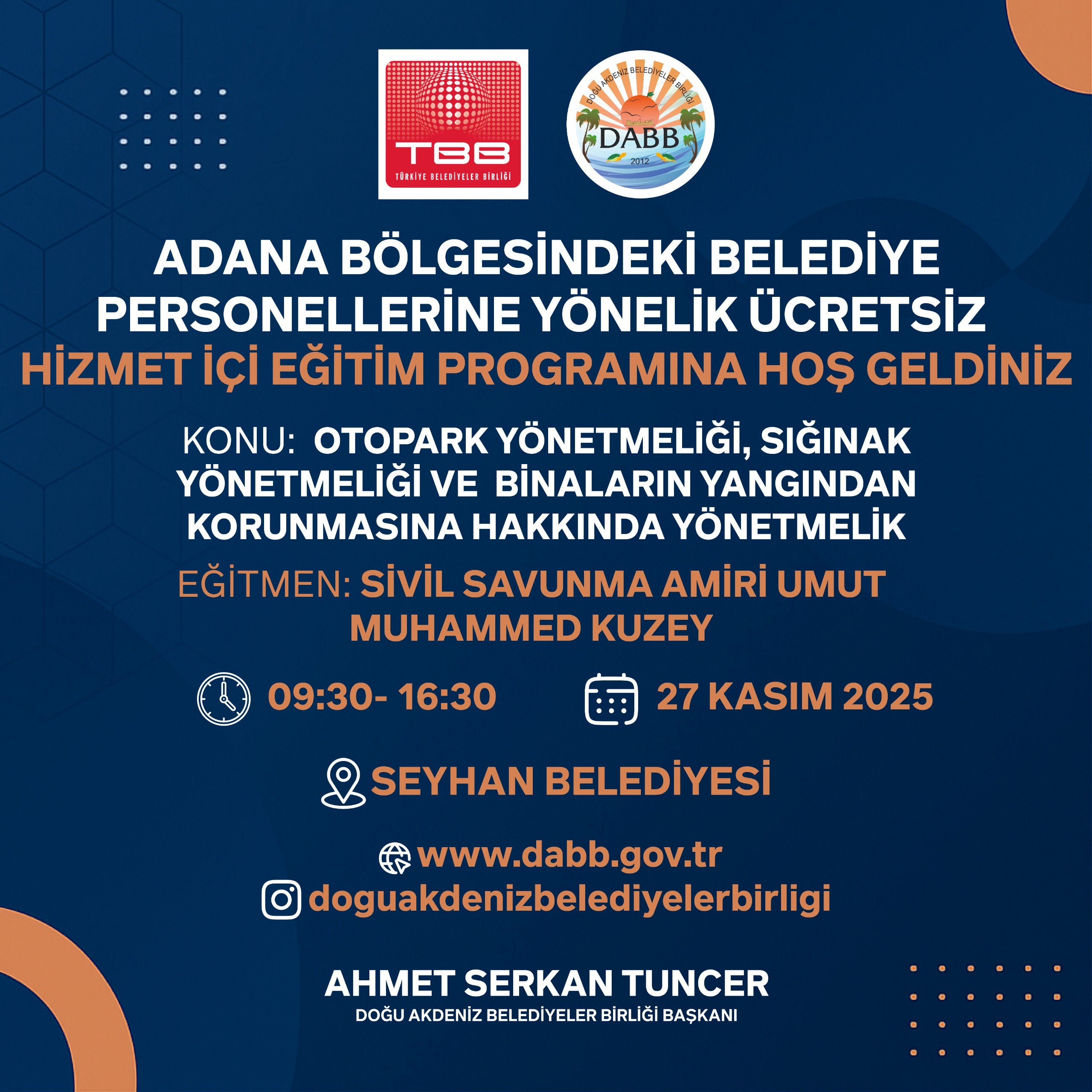 TBB
TÜRKİYE BELEDİYELER BİRLİĞİ

DOĞU AKDENİZ BELEDİYELER BİRLİĞİ
DABB
2012

ADANA BÖLGESİNDEKİ BELEDİYE PERSONELLERİNE YÖNELİK ÜCRETSİZ HİZMET İÇİ EĞİTİM PROGRAMINA HOŞ GELDİNİZ

KONU: OTOPARK YÖNETMELİĞİ, SIĞINAK YÖNETMELİĞİ VE BİNALARIN YANGINDAN KORUNMASINA HAKKINDA YÖNETMELİK

EĞİTMEN: SİVİL SAVUNMA AMİRİ UMUT MUHAMMED KUZEY

09:30- 16:30

27 KASIM 2025

SEYHAN BELEDİYESİ

www.dabb.gov.tr
doguakdenizbelediyelerbirligi

AHMET SERKAN TUNCER
DOĞU AKDENİZ BELEDİYELER BİRLİĞİ BAŞKANI